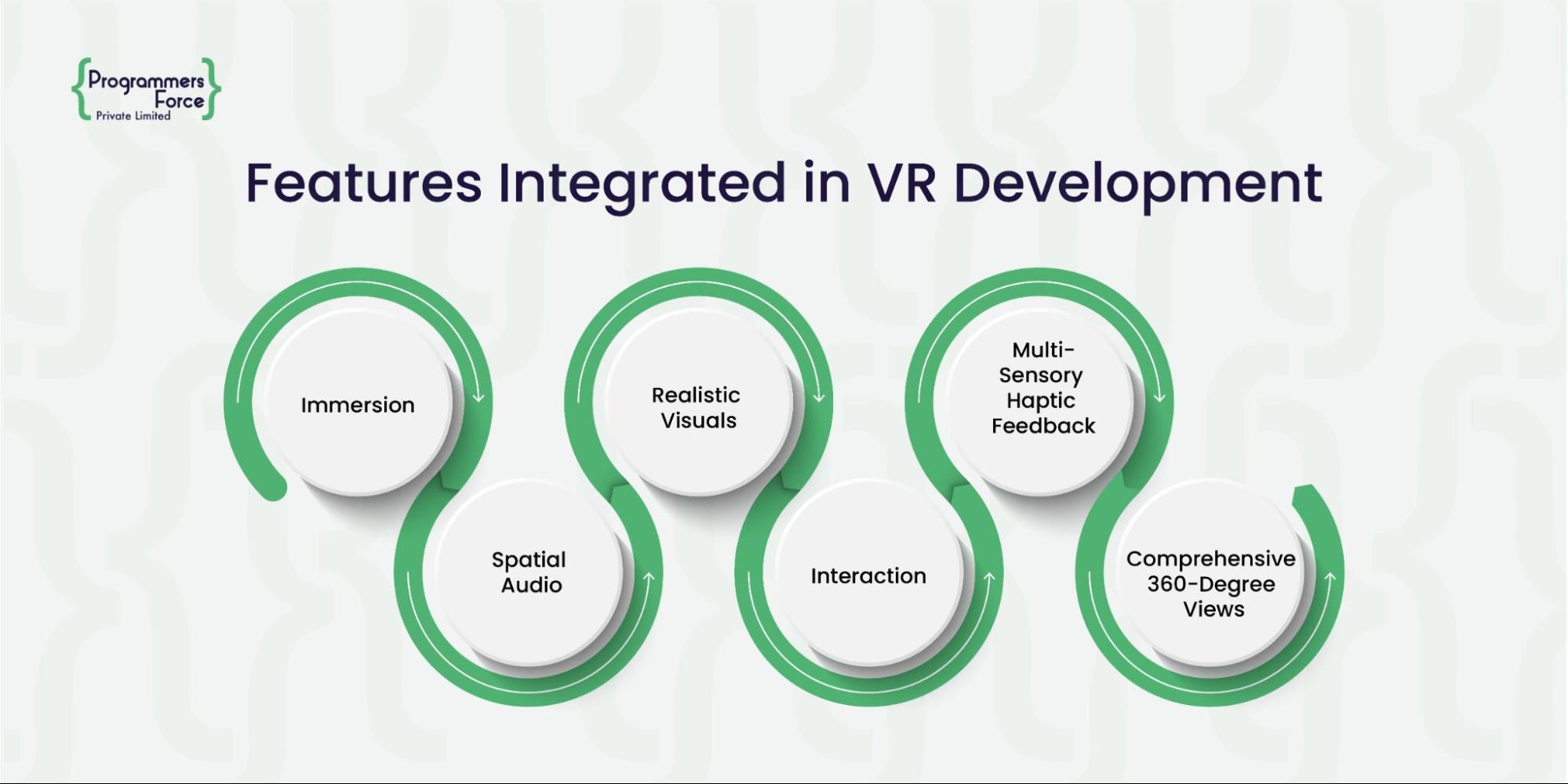 {Programmers Force}
Private Limited

Features Integrated in VR Development

Immersion

Spatial Audio

Realistic Visuals

Interaction

Multi-Sensory Haptic Feedback

Comprehensive 360-Degree Views